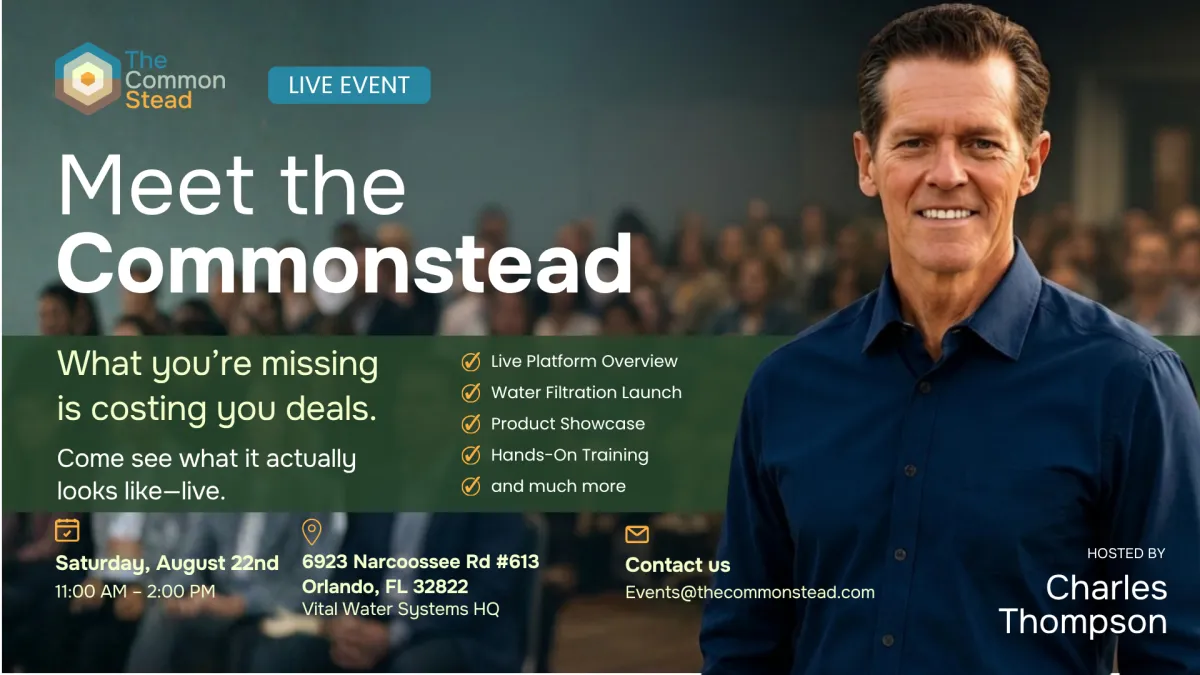 The Common Stead

LIVE EVENT

Meet the Commonstead

What you're missing is costing you deals.

Come see what it actually looks like—live.

Live Platform Overview
Water Filtration Launch
Product Showcase
Hands-On Training
and much more

Saturday, August 22nd
11:00 AM – 2:00 PM

6923 Narcoossee Rd #613
Orlando, FL 32822
Vital Water Systems HQ

Contact us
Events@thecommonstead.com

HOSTED BY
Charles Thompson